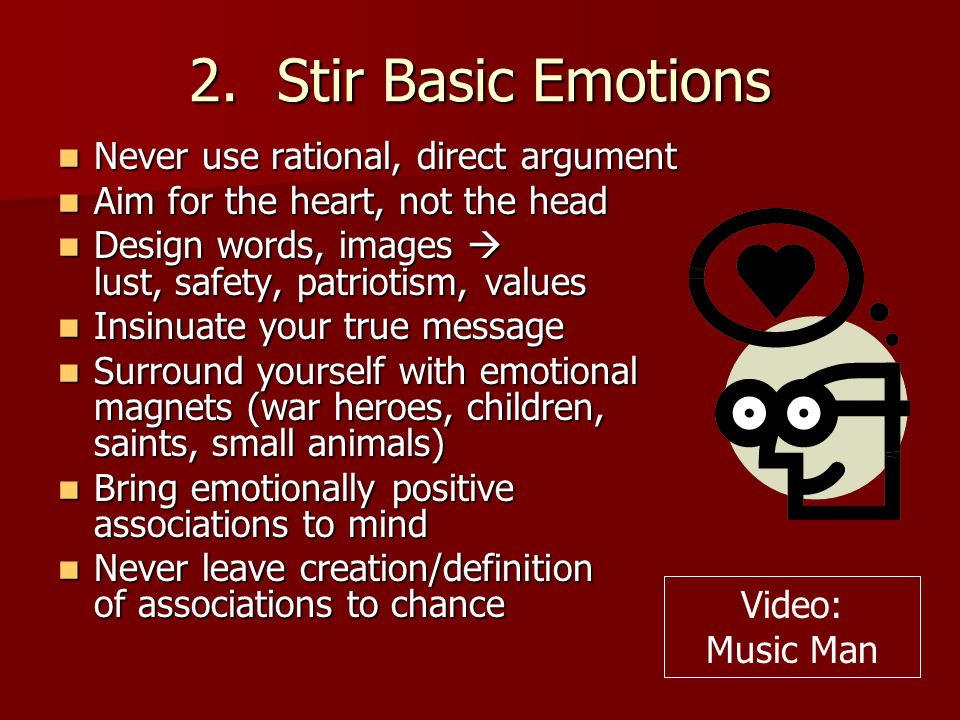 2. Stir Basic Emotions

- Never use rational, direct argument
- Aim for the heart, not the head
- Design words, images → lust, safety, patriotism, values
- Insinuate your true message
- Surround yourself with emotional magnets (war heroes, children, saints, small animals)
- Bring emotionally positive associations to mind
- Never leave creation/definition of associations to chance

Video:
Music Man